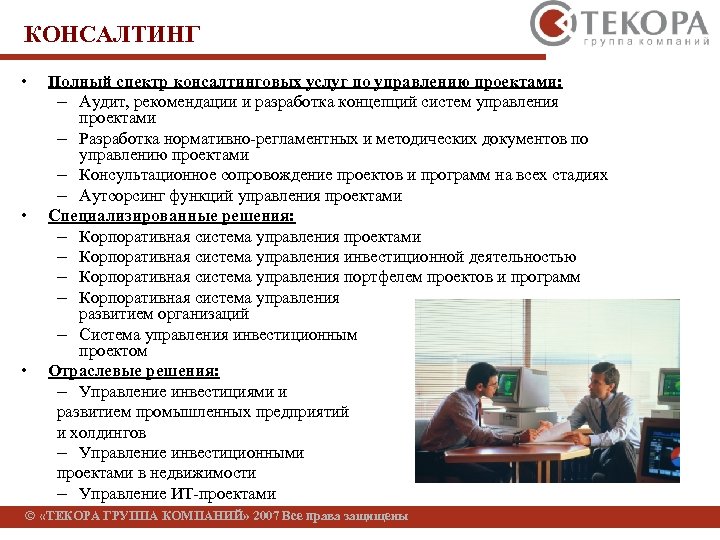 КОНСАЛТИНГ

ТЕКОРА
группа компаний

• Полный спектр консалтинговых услуг по управлению проектами:
– Аудит, рекомендации и разработка концепций систем управления проектами
– Разработка нормативно-регламентных и методических документов по управлению проектами
– Консультационное сопровождение проектов и программ на всех стадиях
– Аутсорсинг функций управления проектами
• Специализированные решения:
– Корпоративная система управления проектами
– Корпоративная система управления инвестиционной деятельностью
– Корпоративная система управления портфелем проектов и программ
– Корпоративная система управления развитием организаций
– Система управления инвестиционным проектом
• Отраслевые решения:
– Управление инвестициями и развитием промышленных предприятий и холдингов
– Управление инвестиционными проектами в недвижимости
– Управление ИТ-проектами

© «ТЕКОРА ГРУППА КОМПАНИЙ» 2007 Все права защищены